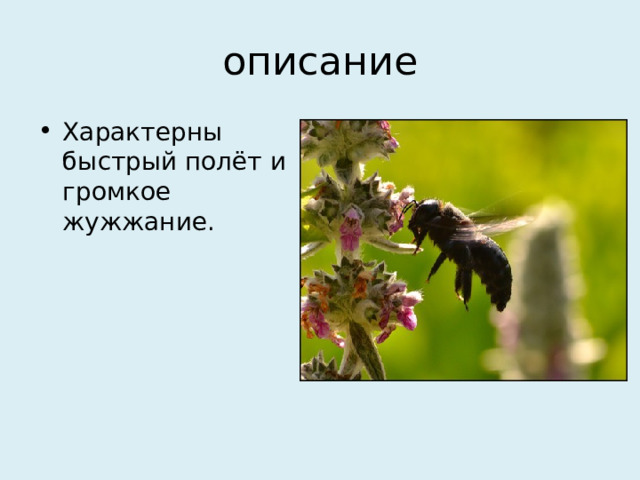 описание

• Характерны быстрый полёт и громкое жужжание.